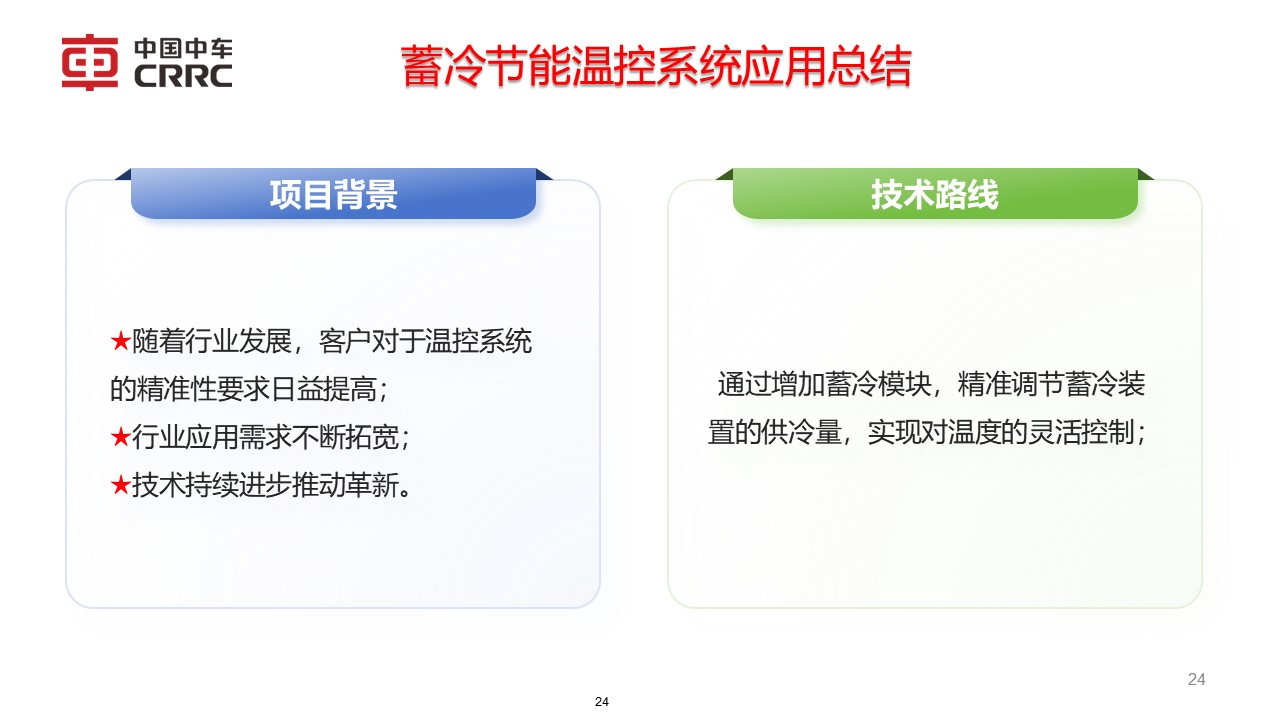 中国中车
CRRC

蓄冷节能温控系统应用总结

项目背景

★随着行业发展，客户对于温控系统的精准性要求日益提高；
★行业应用需求不断拓宽；
★技术持续进步推动革新。

技术路线

通过增加蓄冷模块，精准调节蓄冷装置的供冷量，实现对温度的灵活控制；

24

24